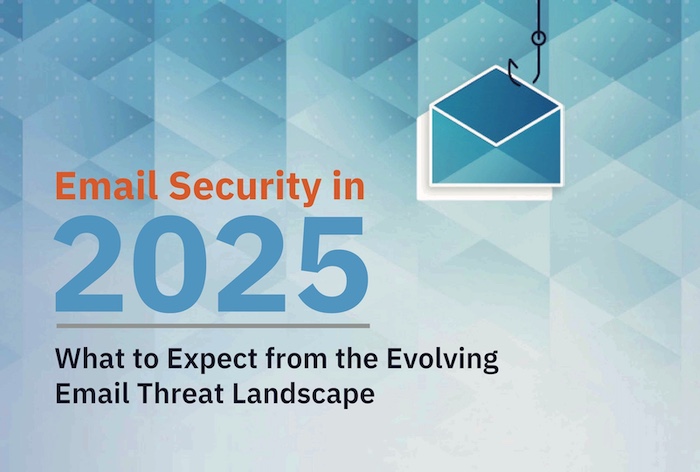 Email Security in
2025

What to Expect from the Evolving Email Threat Landscape